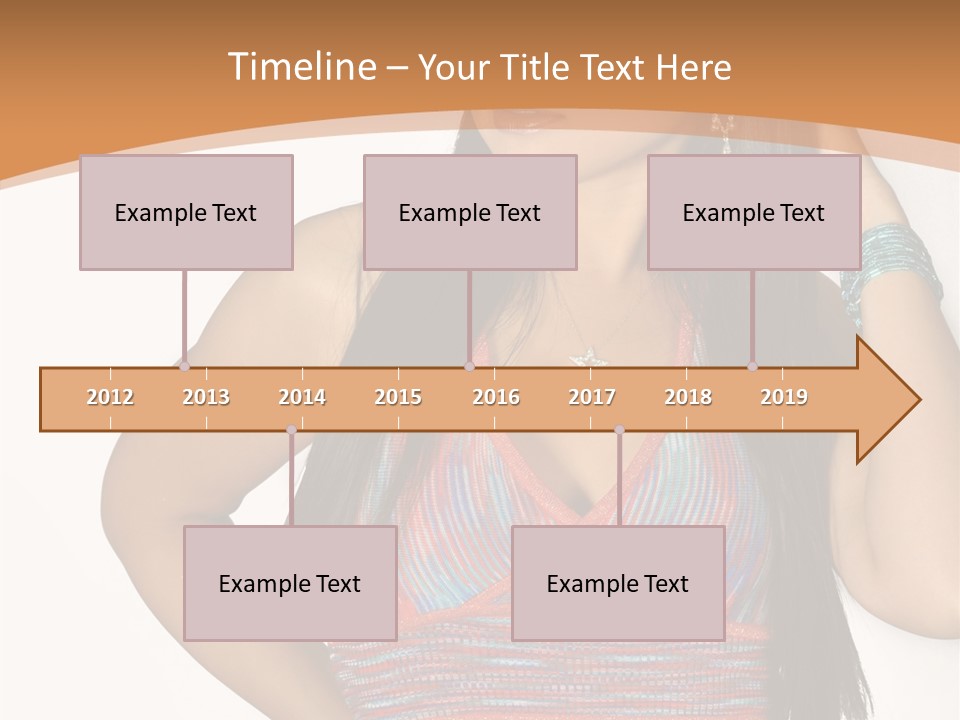 Timeline – Your Title Text Here

Example Text

Example Text

Example Text

2012 2013 2014 2015 2016 2017 2018 2019

Example Text

Example Text